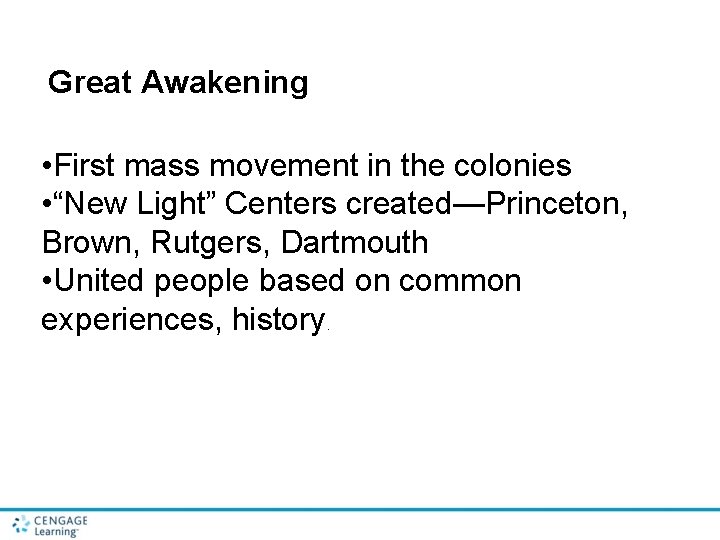 Great Awakening

•First mass movement in the colonies
•“New Light” Centers created—Princeton, Brown, Rutgers, Dartmouth
•United people based on common experiences, history.

CENGAGE Learning